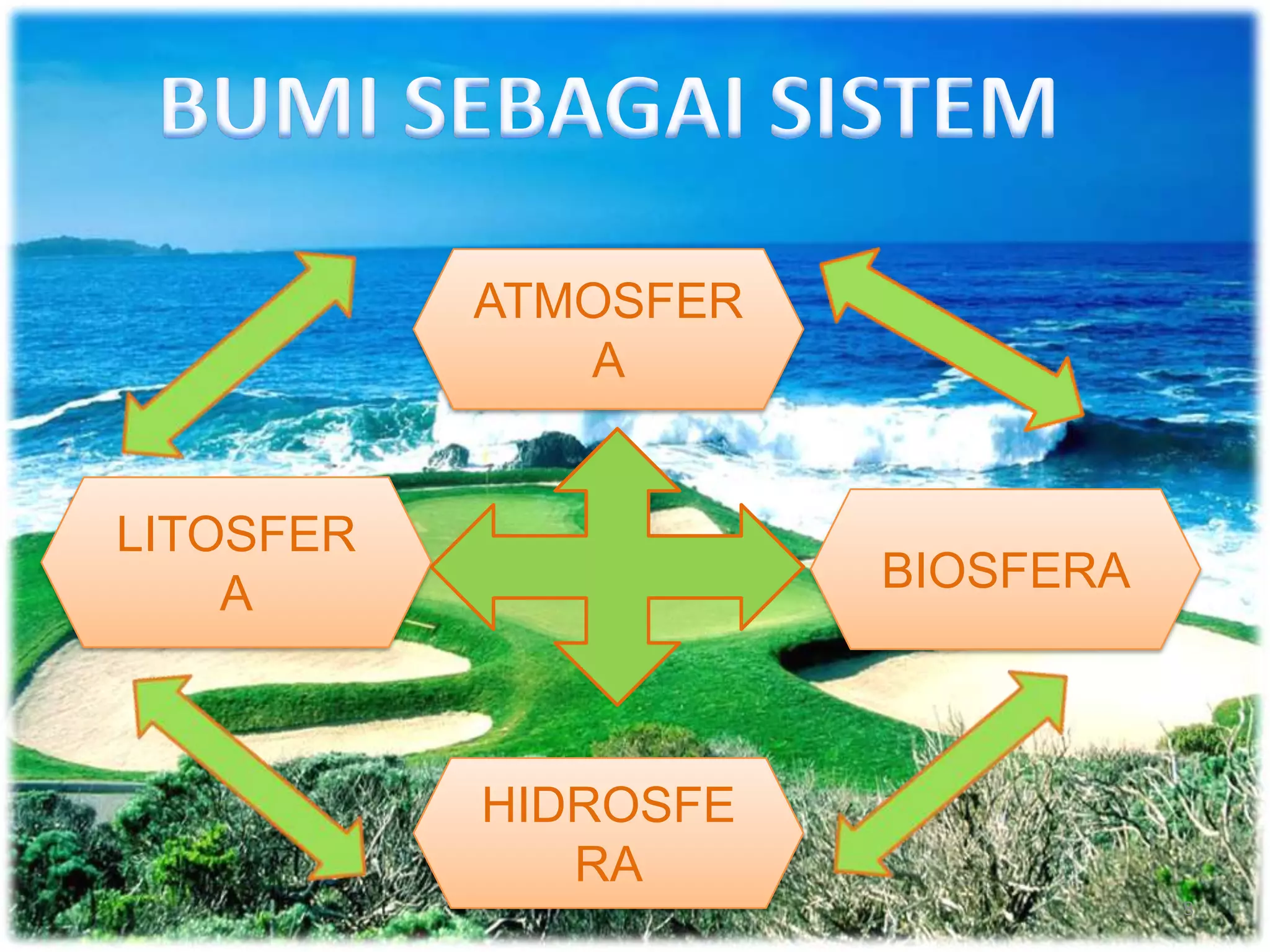 BUMI SEBAGAI SISTEM

ATMOSFERA

LITOSFERA

BIOSFERA

HIDROSFERA